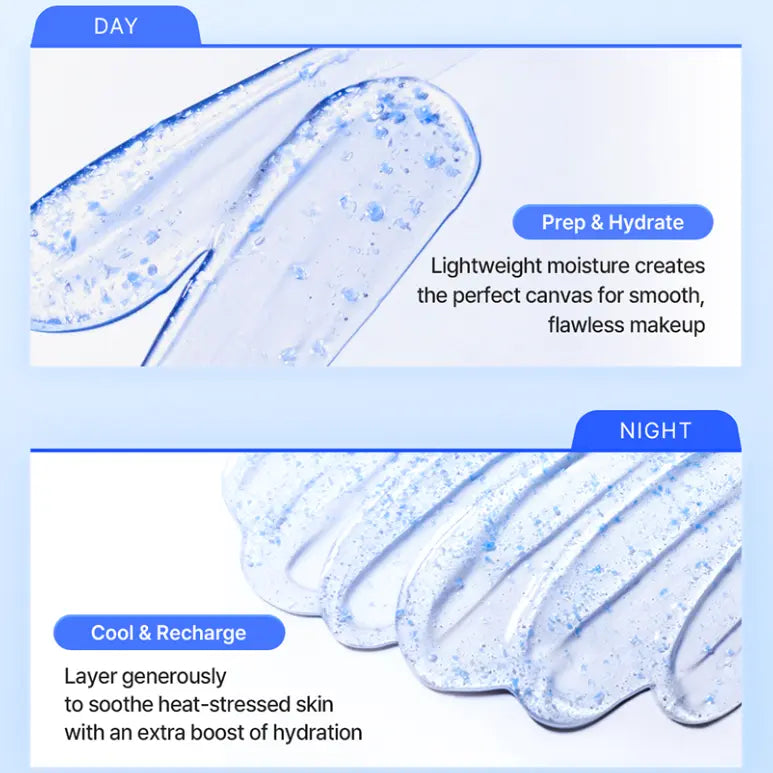 DAY

Prep & Hydrate

Lightweight moisture creates the perfect canvas for smooth, flawless makeup

NIGHT

Cool & Recharge

Layer generously to soothe heat-stressed skin with an extra boost of hydration